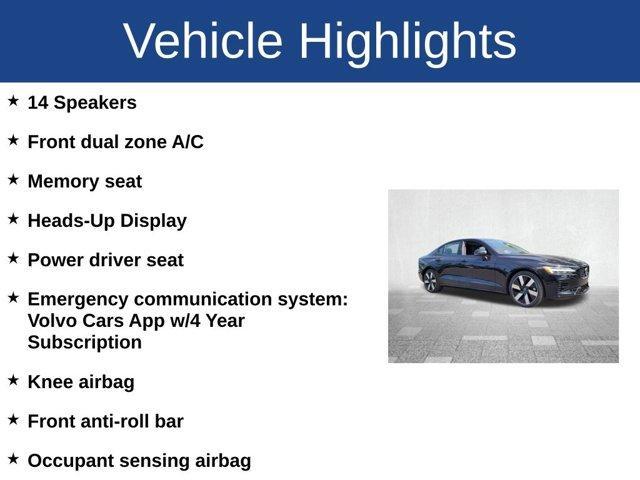 Vehicle Highlights

★ 14 Speakers

★ Front dual zone A/C

★ Memory seat

★ Heads-Up Display

★ Power driver seat

★ Emergency communication system: Volvo Cars App w/4 Year Subscription

★ Knee airbag

★ Front anti-roll bar

★ Occupant sensing airbag